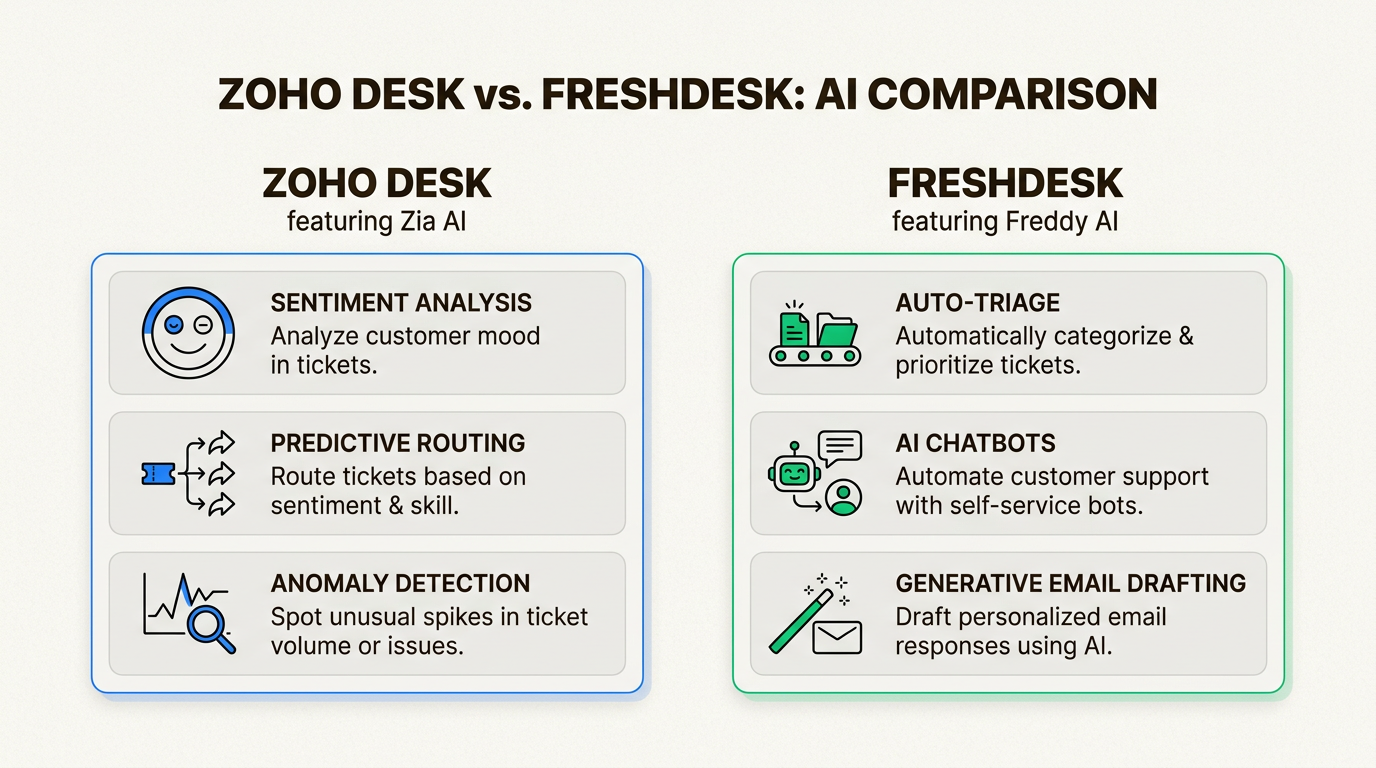 ZOHO DESK vs. FRESHDESK: AI COMPARISON

ZOHO DESK
featuring Zia AI

SENTIMENT ANALYSIS
Analyze customer mood in tickets.

PREDICTIVE ROUTING
Route tickets based on sentiment & skill.

ANOMALY DETECTION
Spot unusual spikes in ticket volume or issues.

FRESHDESK
featuring Freddy AI

AUTO-TRIAGE
Automatically categorize & prioritize tickets.

AI CHATBOTS
Automate customer support with self-service bots.

GENERATIVE EMAIL DRAFTING
Draft personalized email responses using AI.